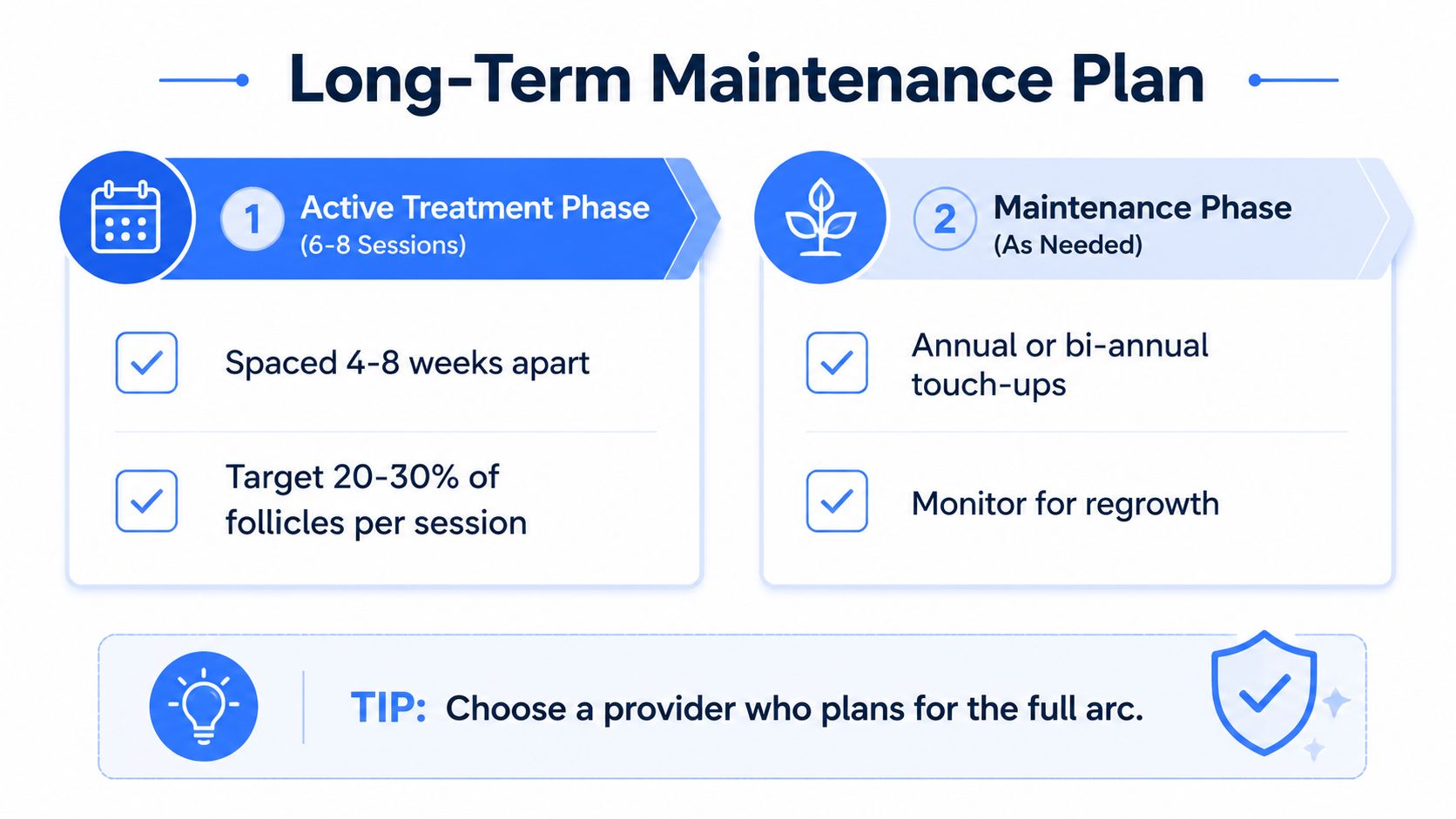 Long-Term Maintenance Plan

1 Active Treatment Phase
(6-8 Sessions)

Spaced 4-8 weeks apart

Target 20-30% of follicles per session

2 Maintenance Phase
(As Needed)

Annual or bi-annual touch-ups

Monitor for regrowth

TIP: Choose a provider who plans for the full arc.